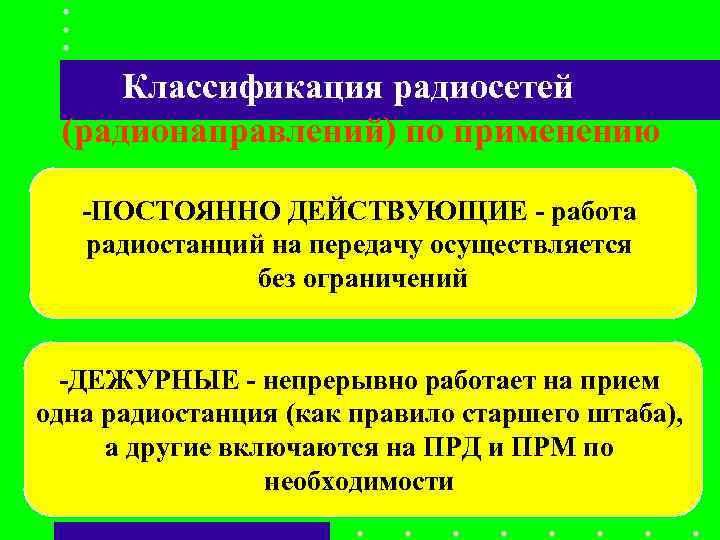 Классификация радиосетей (радионаправлений) по применению

-ПОСТОЯННО ДЕЙСТВУЮЩИЕ - работа радиостанций на передачу осуществляется без ограничений

-ДЕЖУРНЫЕ - непрерывно работает на прием одна радиостанция (как правило старшего штаба), а другие включаются на ПРД и ПРМ по необходимости